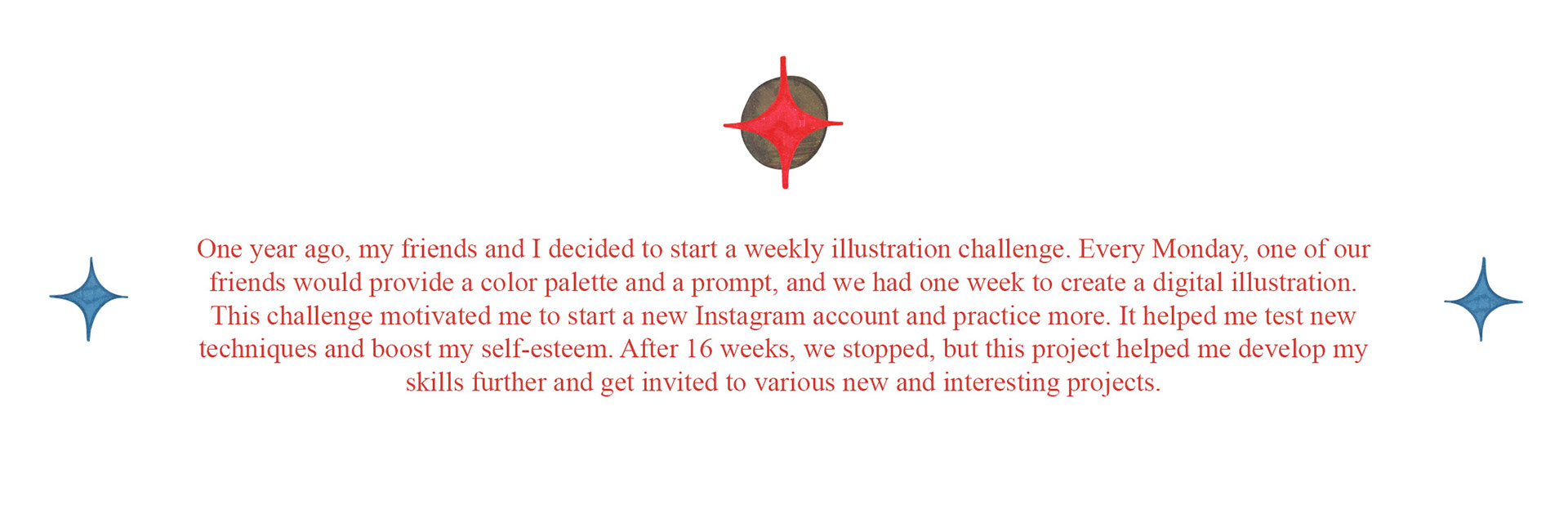 One year ago, my friends and I decided to start a weekly illustration challenge. Every Monday, one of our friends would provide a color palette and a prompt, and we had one week to create a digital illustration. This challenge motivated me to start a new Instagram account and practice more. It helped me test new techniques and boost my self-esteem. After 16 weeks, we stopped, but this project helped me develop my skills further and get invited to various new and interesting projects.